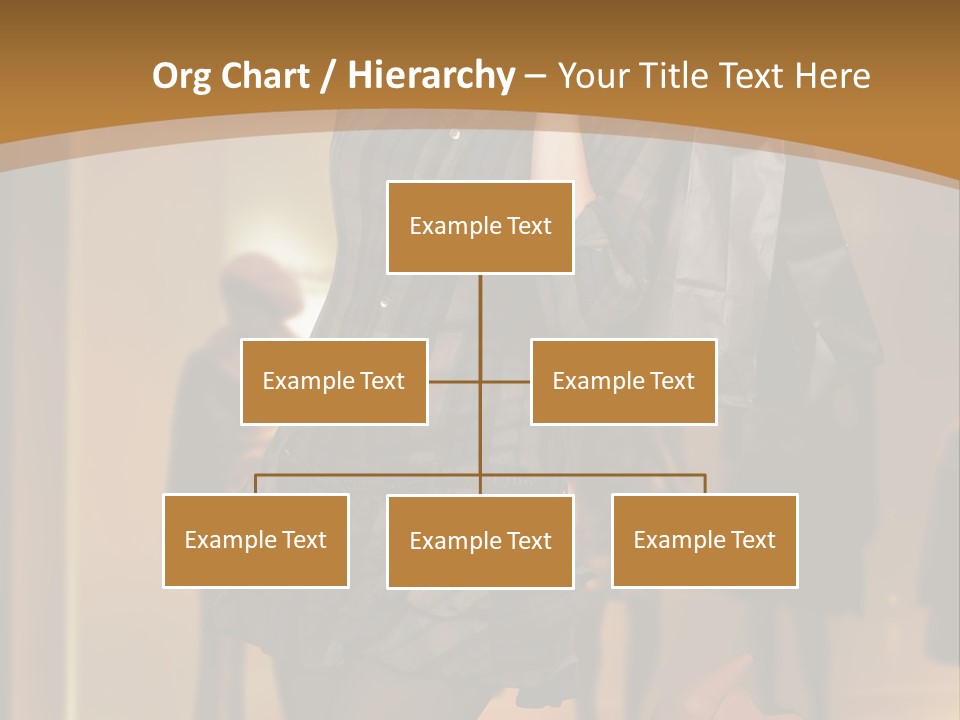 Org Chart / Hierarchy – Your Title Text Here

Example Text

Example Text

Example Text

Example Text

Example Text

Example Text